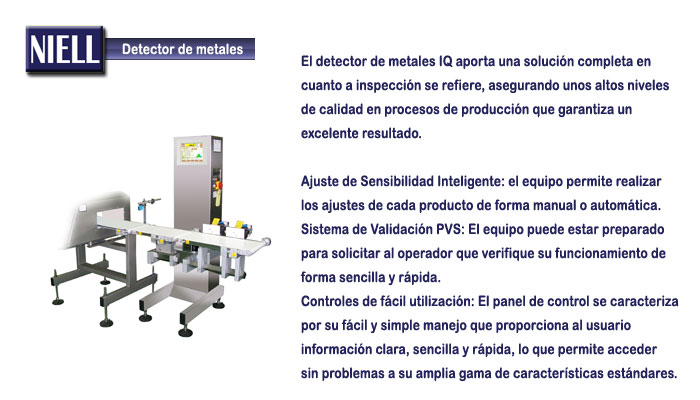 NIELL

Detector de metales

El detector de metales IQ aporta una solución completa en cuanto a inspección se refiere, asegurando unos altos niveles de calidad en procesos de producción que garantiza un excelente resultado.

Ajuste de Sensibilidad Inteligente: el equipo permite realizar los ajustes de cada producto de forma manual o automática.
Sistema de Validación PVS: El equipo puede estar preparado para solicitar al operador que verifique su funcionamiento de forma sencilla y rápida.
Controles de fácil utilización: El panel de control se caracteriza por su fácil y simple manejo que proporciona al usuario información clara, sencilla y rápida, lo que permite acceder sin problemas a su amplia gama de características estándares.